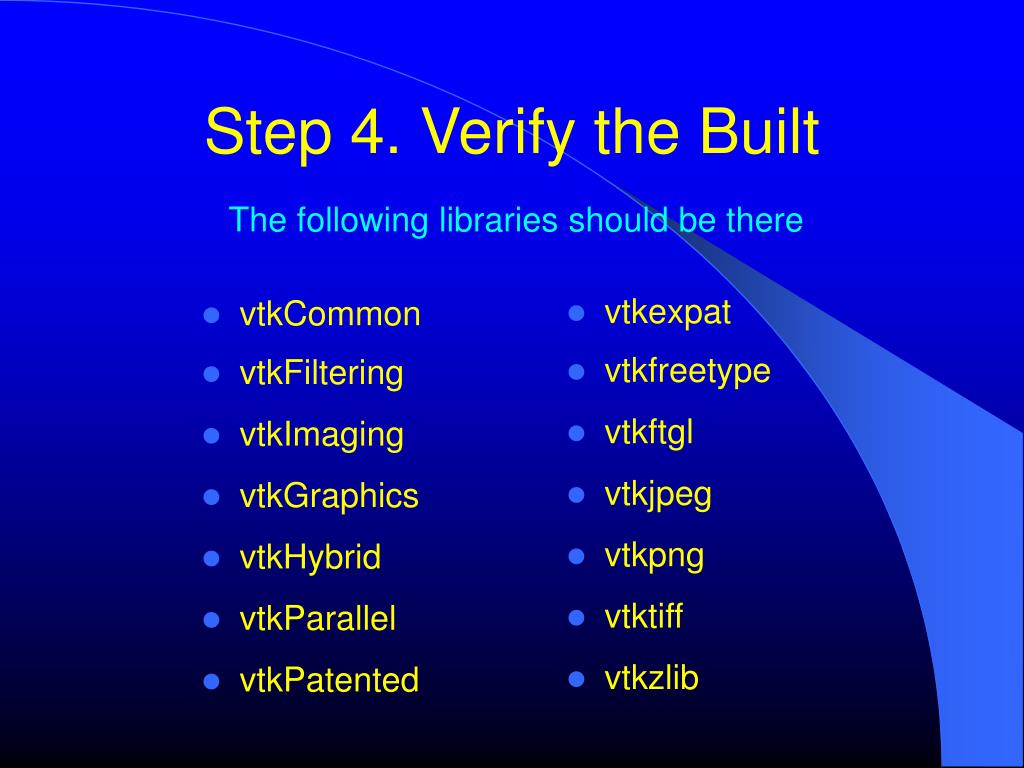 Step 4. Verify the Built

The following libraries should be there

- vtkCommon
- vtkFiltering
- vtkImaging
- vtkGraphics
- vtkHybrid
- vtkParallel
- vtkPatented

- vtkexpat
- vtkfreetype
- vtkftgl
- vtkjpeg
- vtkpng
- vtktiff
- vtkzlib